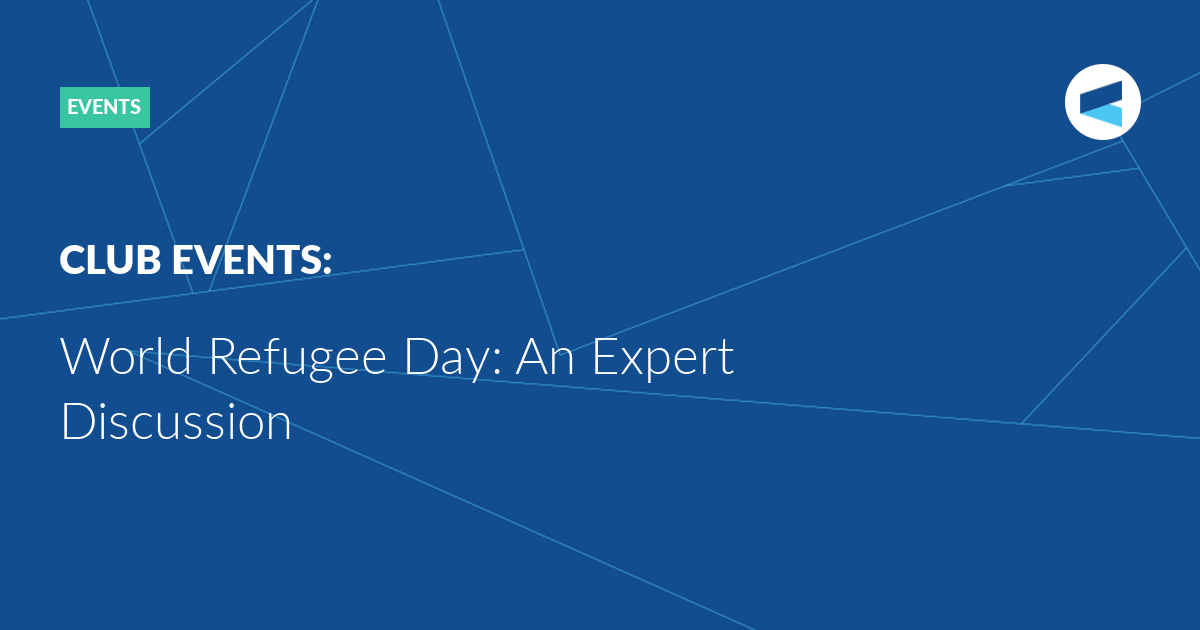 EVENTS

CLUB EVENTS:

World Refugee Day: An Expert Discussion